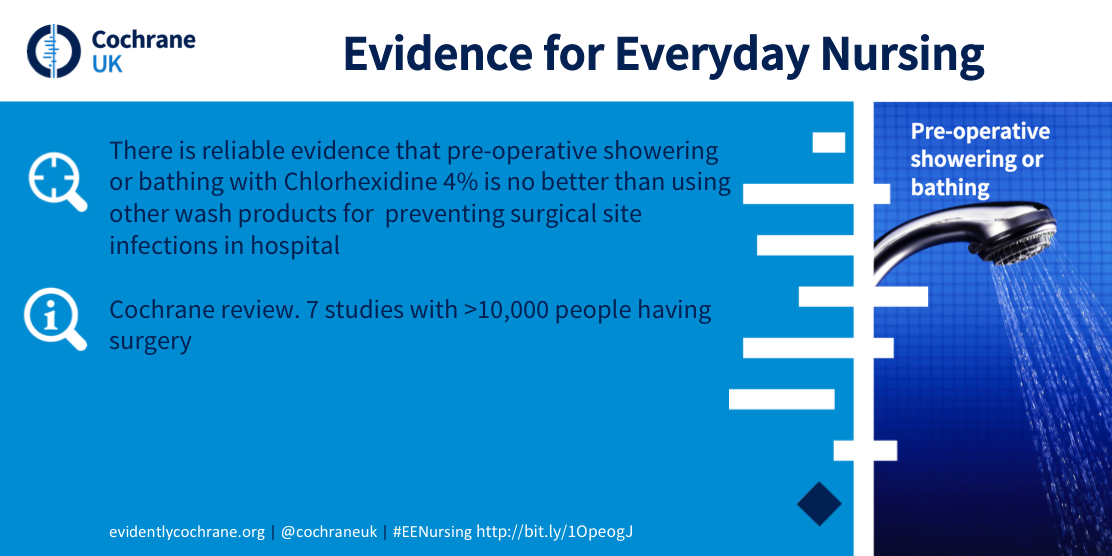 Cochrane UK

Evidence for Everyday Nursing

There is reliable evidence that pre-operative showering or bathing with Chlorhexidine 4% is no better than using other wash products for preventing surgical site infections in hospital

Cochrane review. 7 studies with >10,000 people having surgery

Pre-operative showering or bathing

evidentlycochrane.org | @cochraneuk | #EENursing http://bit.ly/1OpeogJ